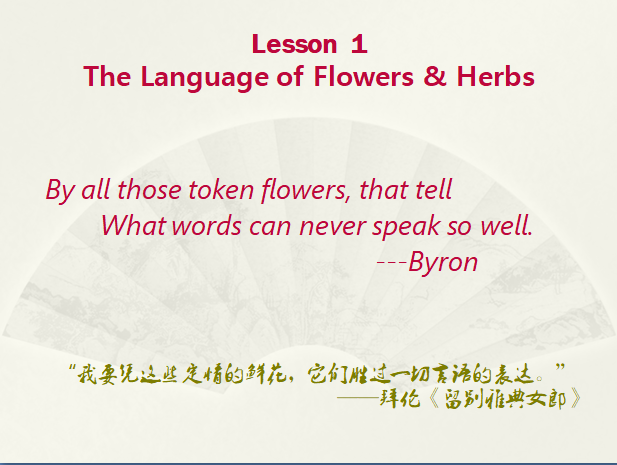 Lesson 1
The Language of Flowers & Herbs

By all those token flowers, that tell
What words can never speak so well.
---Byron

“我要凭这些定情的鲜花，它们胜过一切言语的表达。”
——拜伦《留别雅典女郎》